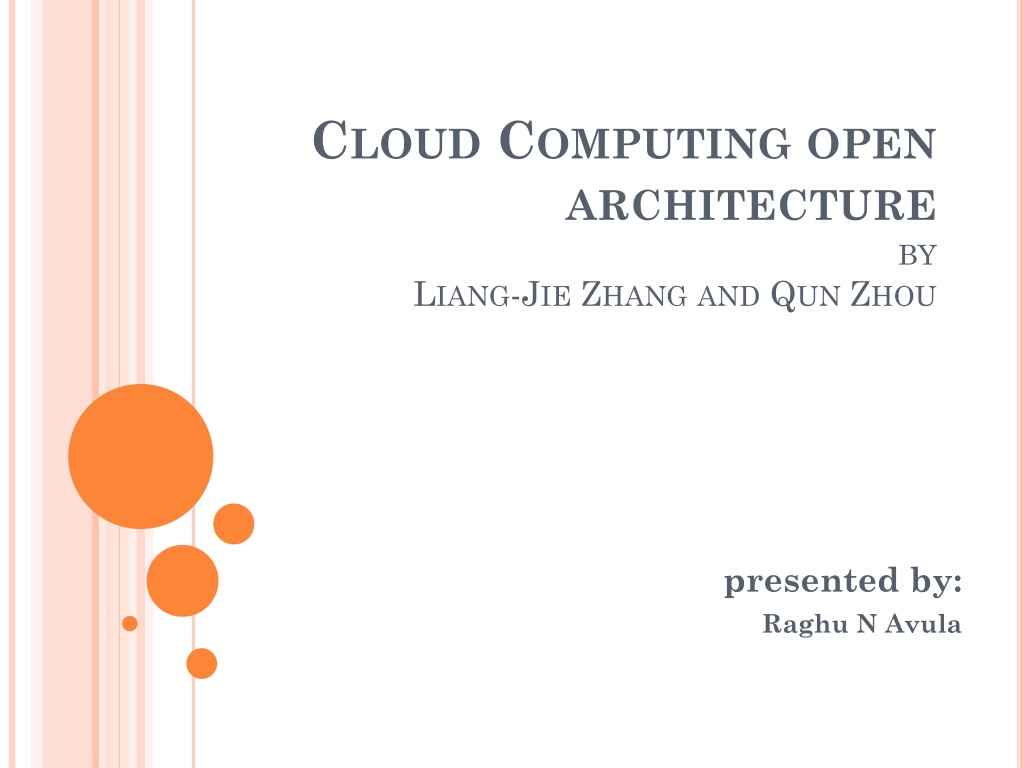 CLOUD COMPUTING OPEN ARCHITECTURE
BY
LIANG-JIE ZHANG AND QUN ZHOU

presented by:
Raghu N Avula